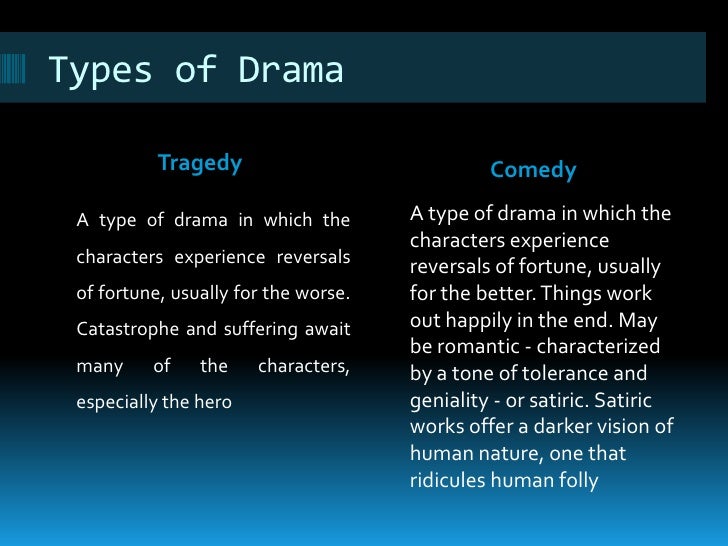 Types of Drama

Tragedy

A type of drama in which the characters experience reversals of fortune, usually for the worse. Catastrophe and suffering await many of the characters, especially the hero

Comedy

A type of drama in which the characters experience reversals of fortune, usually for the better. Things work out happily in the end. May be romantic - characterized by a tone of tolerance and geniality - or satiric. Satiric works offer a darker vision of human nature, one that ridicules human folly